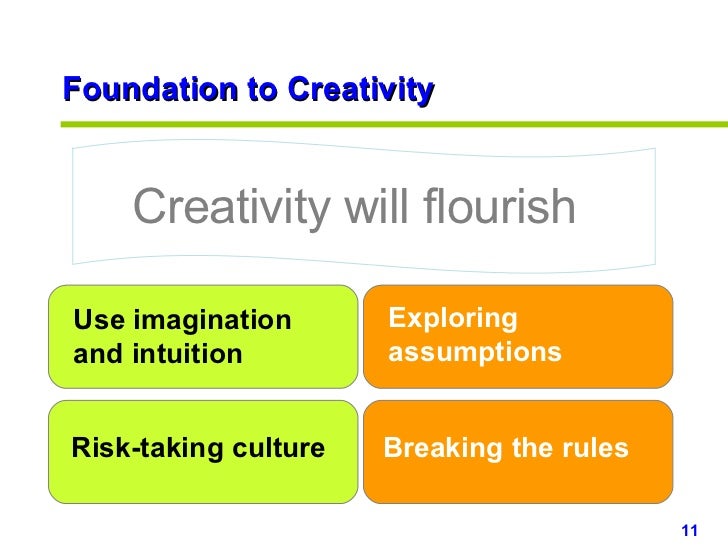 Foundation to Creativity

Creativity will flourish

Use imagination and intuition

Exploring assumptions

Risk-taking culture

Breaking the rules

11